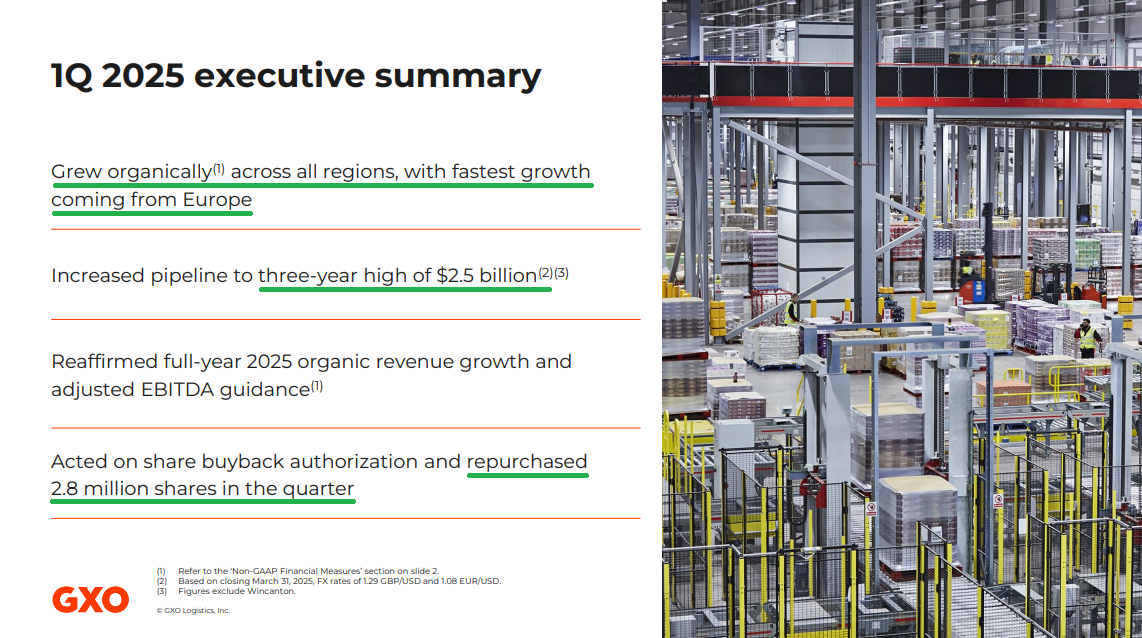 1Q 2025 executive summary

Grew organically$^{(1)}$ across all regions, with fastest growth coming from Europe

Increased pipeline to three-year high of \$2.5 billion$^{(2)(3)}$

Reaffirmed full-year 2025 organic revenue growth and adjusted EBITDA guidance$^{(1)}$

Acted on share buyback authorization and repurchased 2.8 million shares in the quarter

GXO

(1) Refer to the 'Non-GAAP Financial Measures' section on slide 2.
(2) Based on closing March 31, 2025, FX rates of 1.29 GBP/USD and 1.08 EUR/USD.
(3) Figures exclude Wincanton.

© GXO Logistics, Inc.